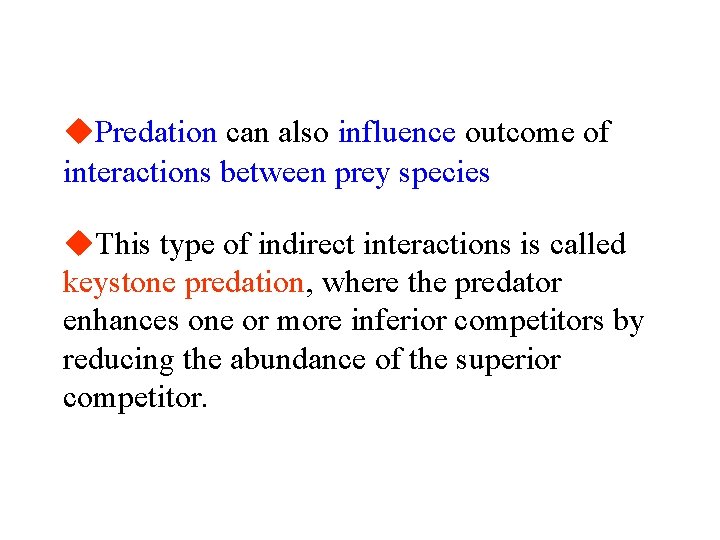 ◆Predation can also influence outcome of interactions between prey species

◆This type of indirect interactions is called keystone predation, where the predator enhances one or more inferior competitors by reducing the abundance of the superior competitor.